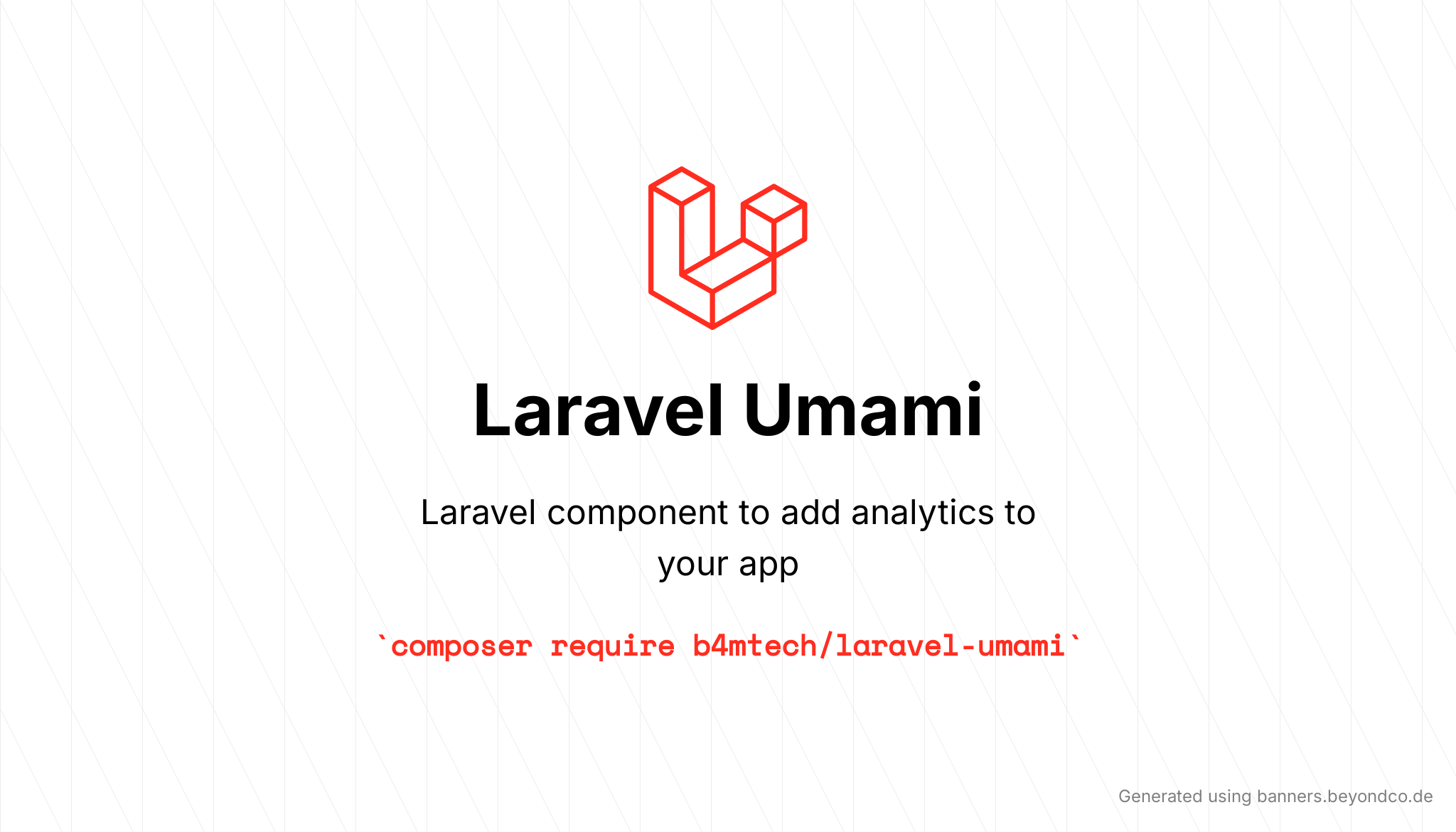 Laravel Umami

Laravel component to add analytics to your app

`composer require b4mtech/laravel-umami`

Generated using banners.beyondco.de